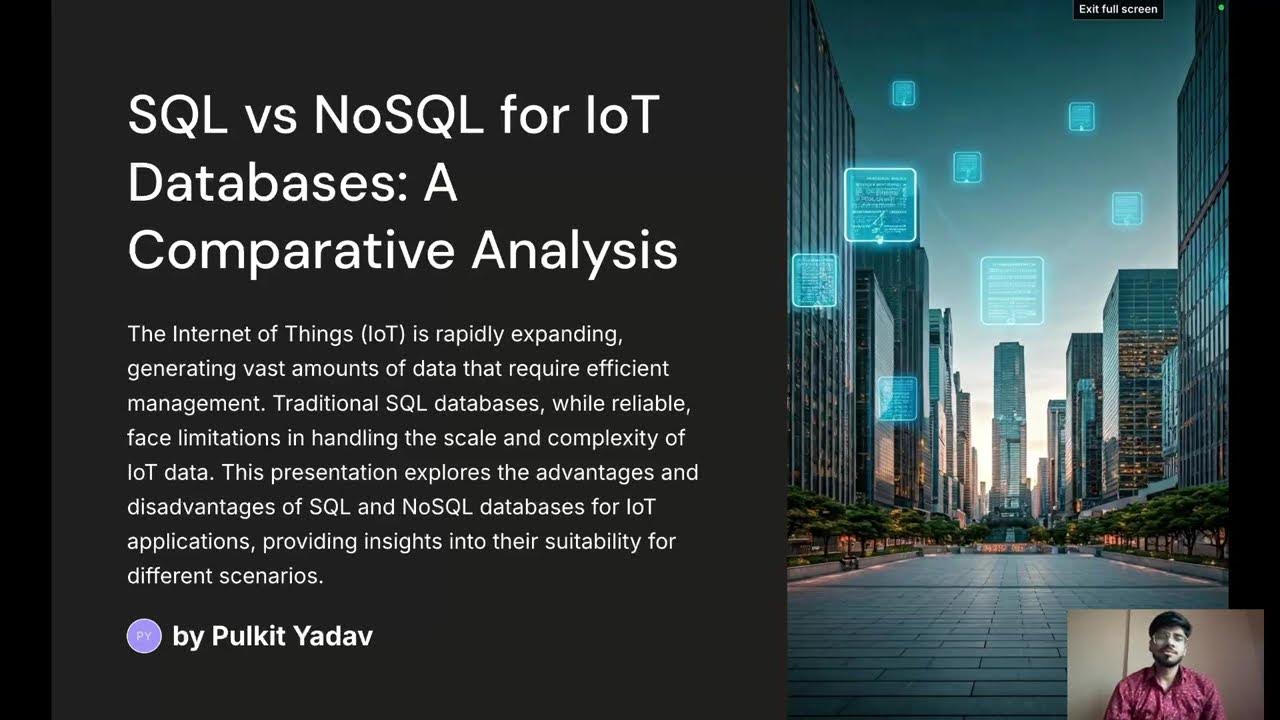 Exit full screen

SQL vs NoSQL for IoT Databases: A Comparative Analysis

The Internet of Things (IoT) is rapidly expanding, generating vast amounts of data that require efficient management. Traditional SQL databases, while reliable, face limitations in handling the scale and complexity of IoT data. This presentation explores the advantages and disadvantages of SQL and NoSQL databases for IoT applications, providing insights into their suitability for different scenarios.

PY by Pulkit Yadav